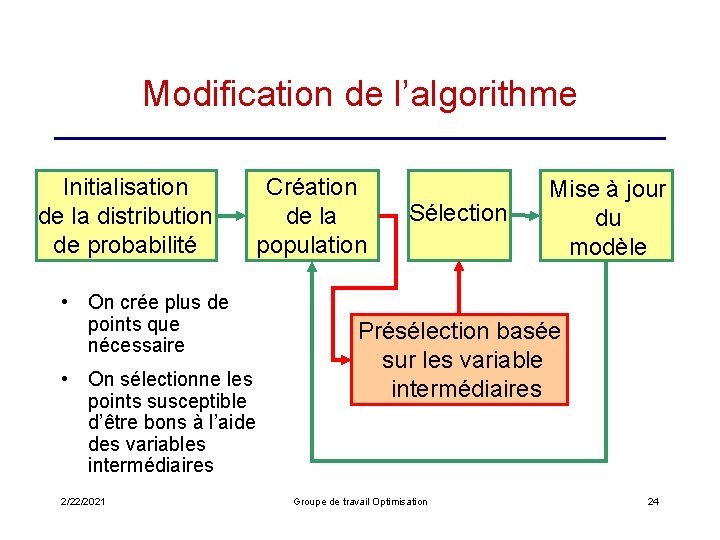 Modification de l’algorithme

Initialisation de la distribution de probabilité

Création de la population

Sélection

Mise à jour du modèle

Présélection basée sur les variable intermédiaires

• On crée plus de points que nécessaire

• On sélectionne les points susceptible d’être bons à l’aide des variables intermédiaires

2/22/2021

Groupe de travail Optimisation

24